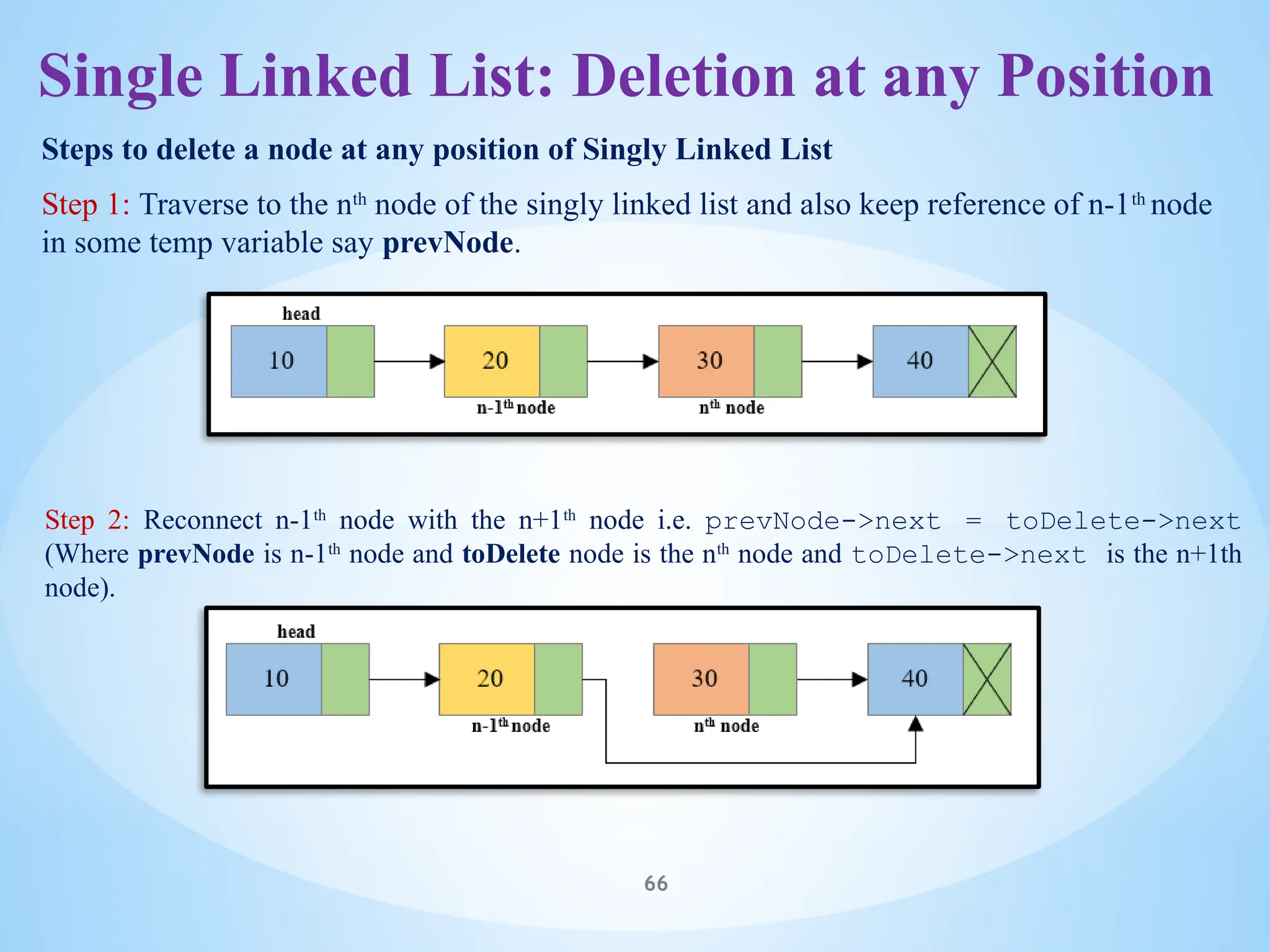 Single Linked List: Deletion at any Position

Steps to delete a node at any position of Singly Linked List

Step 1: Traverse to the n$^{th}$ node of the singly linked list and also keep reference of n-1$^{th}$ node in some temp variable say prevNode.

head
10
20
30
40
n-1$^{th}$ node
n$^{th}$ node

Step 2: Reconnect n-1$^{th}$ node with the n+1$^{th}$ node i.e. prevNode->next = toDelete->next (Where prevNode is n-1$^{th}$ node and toDelete node is the n$^{th}$ node and toDelete->next is the n+1th node).

head
10
20
30
40
n-1$^{th}$ node
n$^{th}$ node

66